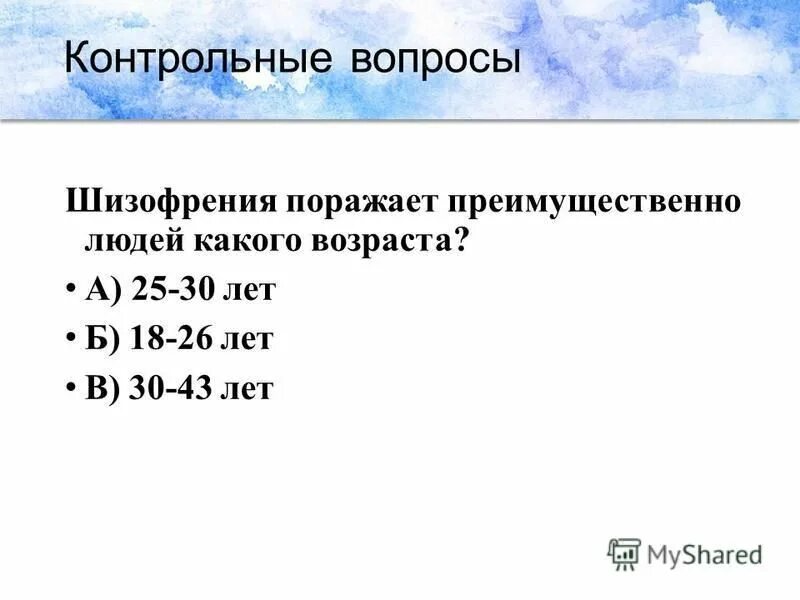 Контрольные вопросы

Шизофрения поражает преимущественно людей какого возраста?

• А) 25-30 лет

• Б) 18-26 лет

• В) 30-43 лет

MyShared